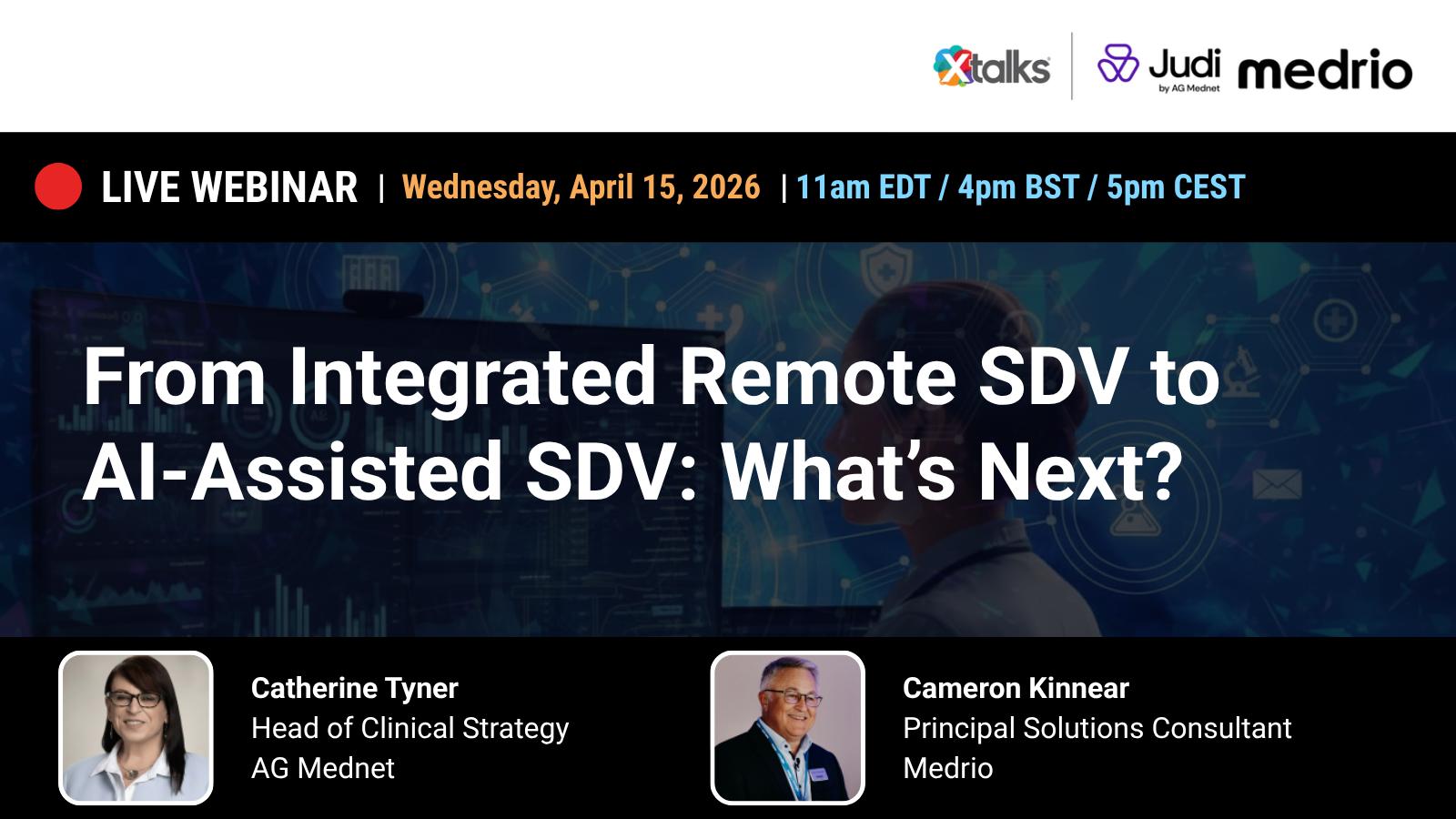 Xtalks | Judi by AG Mednet medrio

LIVE WEBINAR | Wednesday, April 15, 2026 | 11am EDT / 4pm BST / 5pm CEST

From Integrated Remote SDV to AI-Assisted SDV: What's Next?

Catherine Tyner
Head of Clinical Strategy
AG Mednet

Cameron Kinnear
Principal Solutions Consultant
Medrio